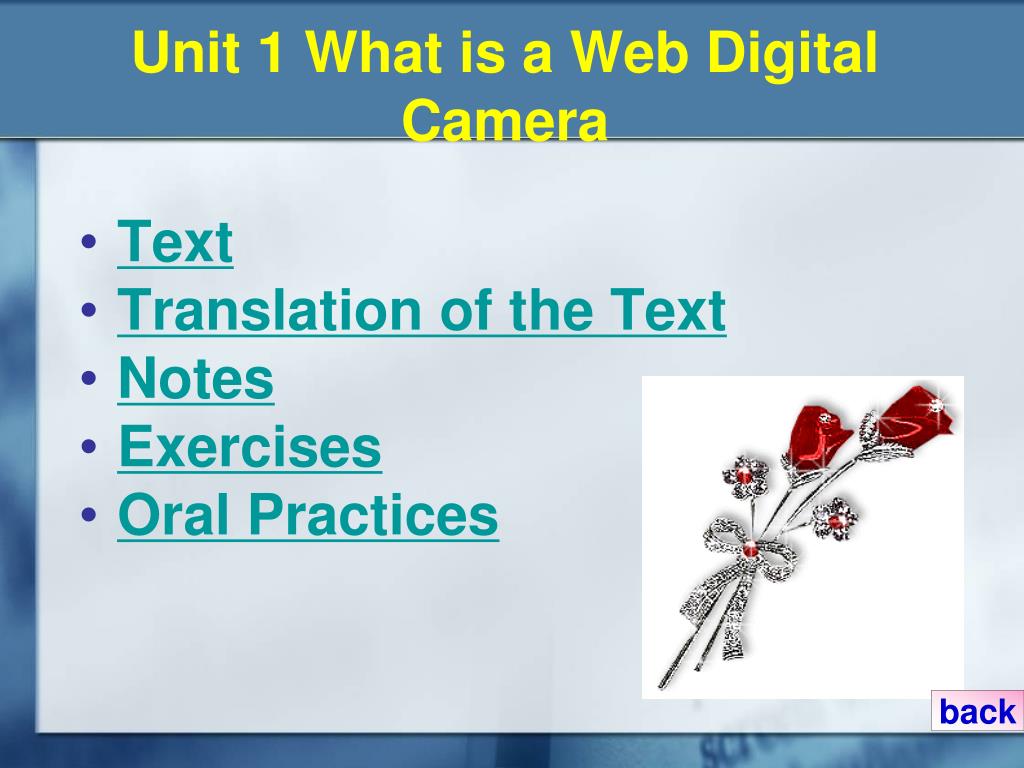 Unit 1 What is a Web Digital Camera

• Text
• Translation of the Text
• Notes
• Exercises
• Oral Practices

back